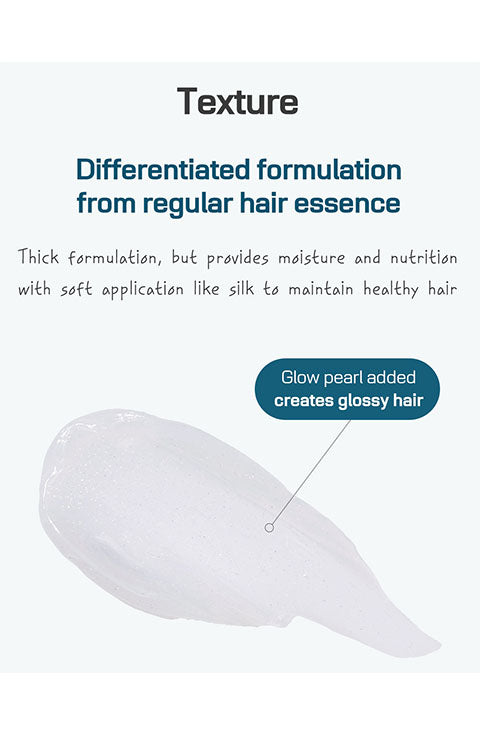 Texture

Differentiated formulation from regular hair essence

Thick formulation, but provides moisture and nutrition with soft application like silk to maintain healthy hair

Glow pearl added creates glossy hair